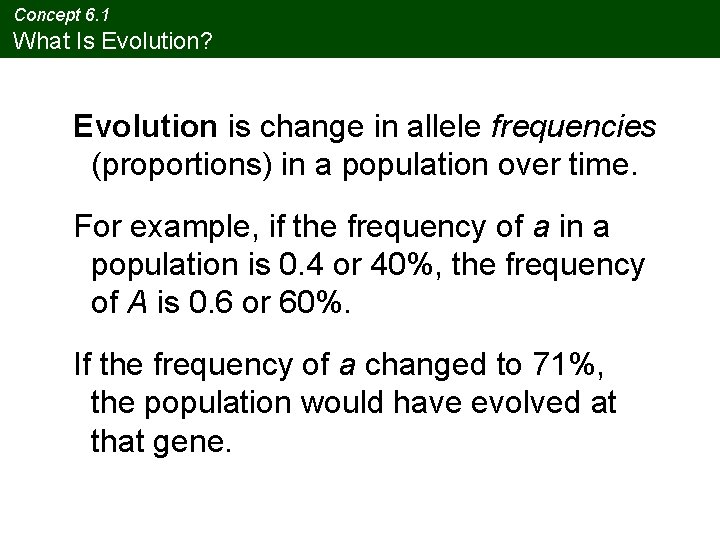 Concept 6.1
What Is Evolution?

Evolution is change in allele frequencies (proportions) in a population over time.

For example, if the frequency of a in a population is 0.4 or 40%, the frequency of A is 0.6 or 60%.

If the frequency of a changed to 71%, the population would have evolved at that gene.